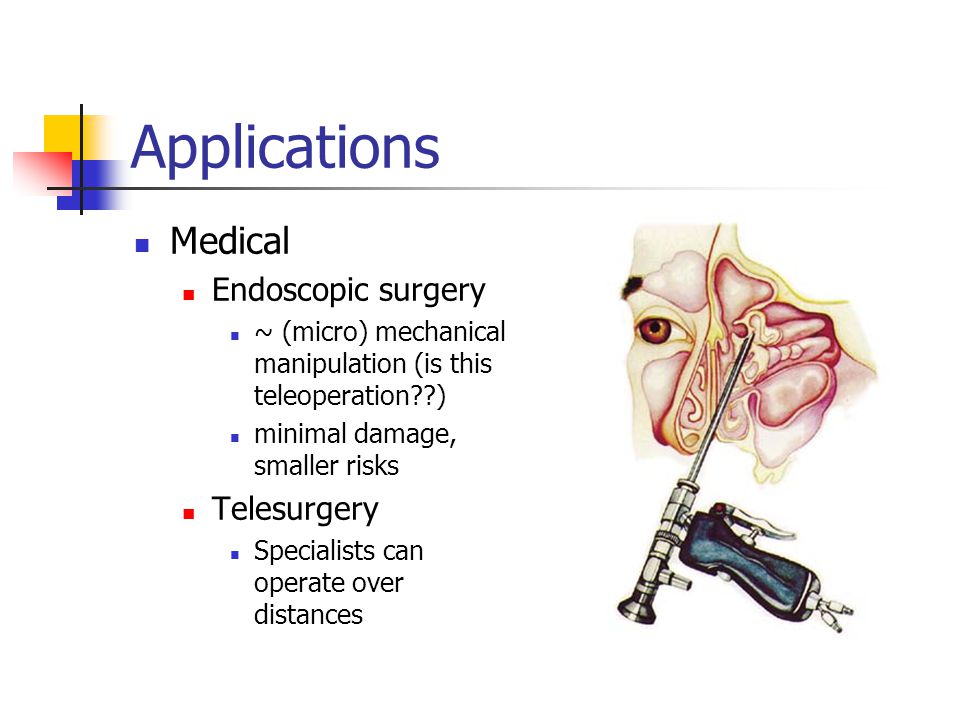 Applications

- Medical
  - Endoscopic surgery
    - ~ (micro) mechanical manipulation (is this teleoperation??)
    - minimal damage, smaller risks
  - Telesurgery
    - Specialists can operate over distances